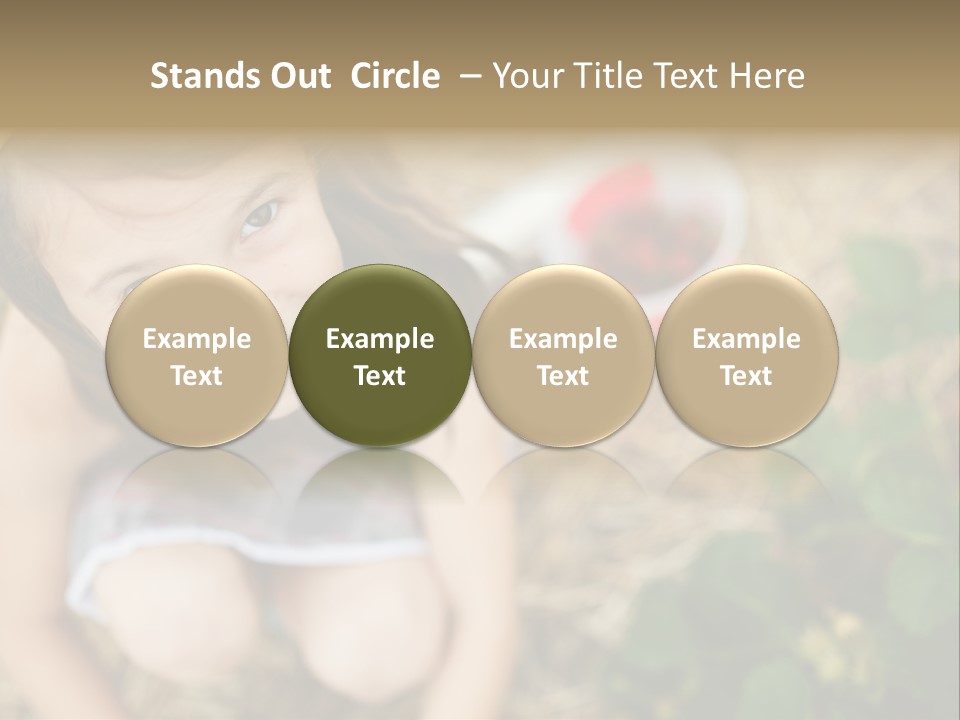 Stands Out Circle – Your Title Text Here

Example Text

Example Text

Example Text

Example Text